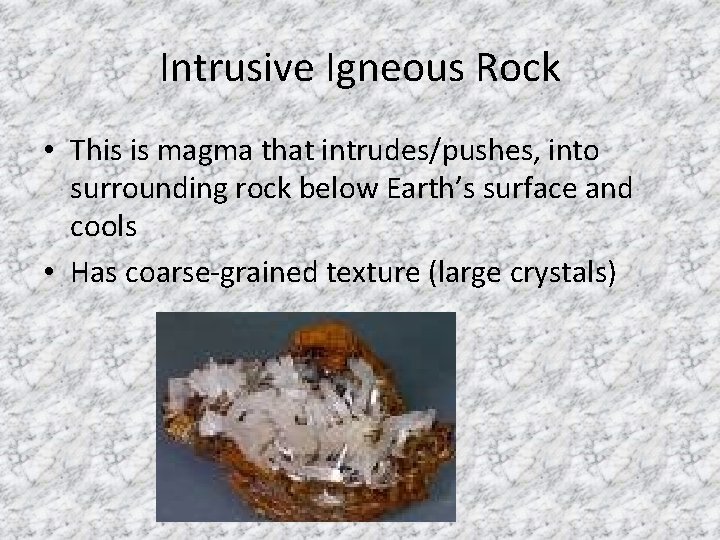 Intrusive Igneous Rock

• This is magma that intrudes/pushes, into surrounding rock below Earth's surface and cools

• Has coarse-grained texture (large crystals)